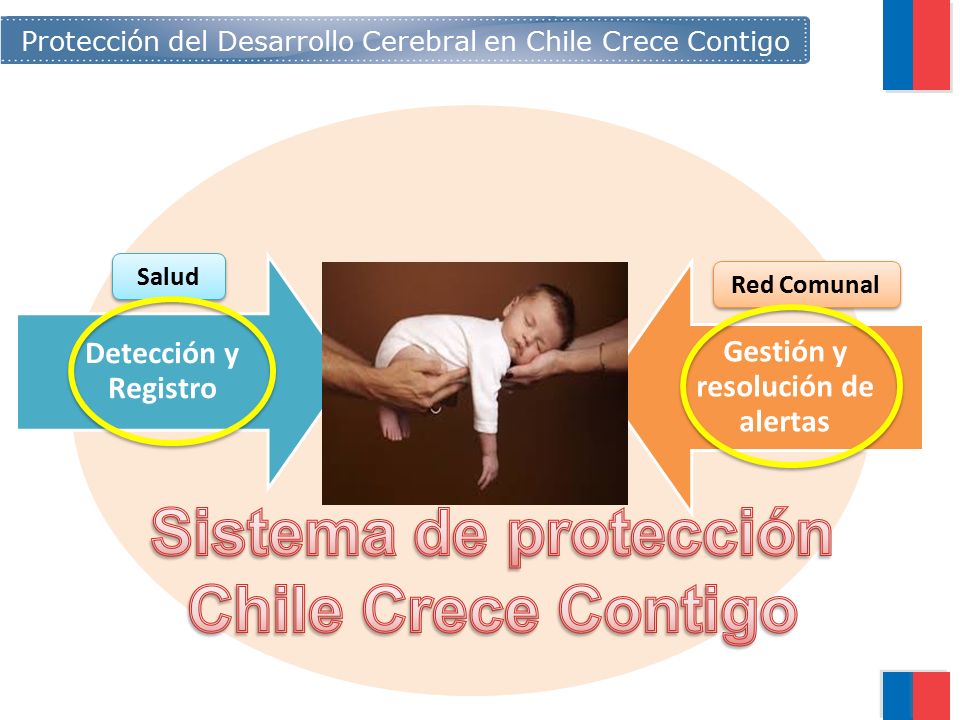 Protección del Desarrollo Cerebral en Chile Crece Contigo

Salud

Detección y Registro

Red Comunal

Gestión y resolución de alertas

Sistema de protección Chile Crece Contigo